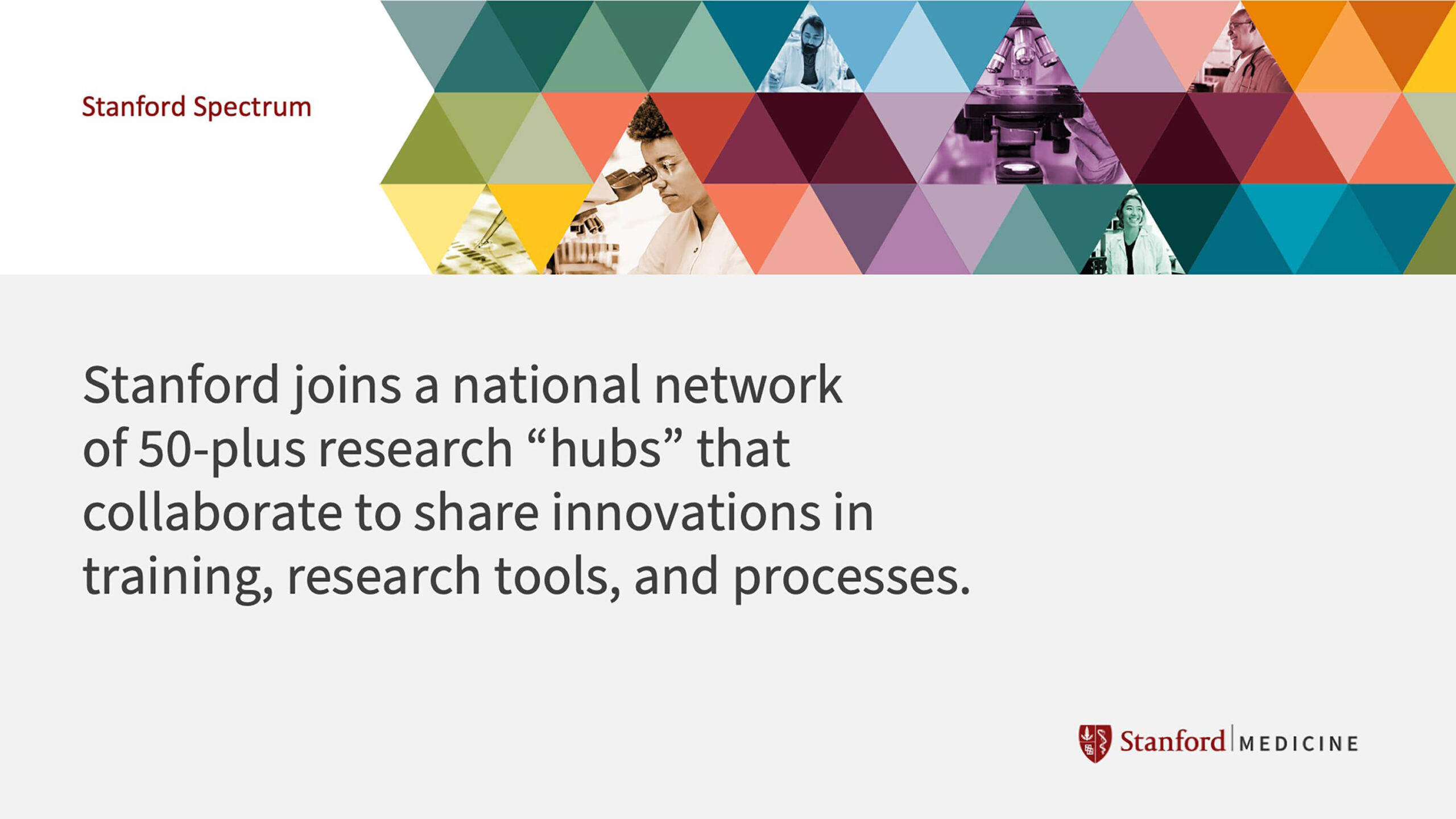 Stanford Spectrum

Stanford joins a national network of 50-plus research “hubs” that collaborate to share innovations in training, research tools, and processes.

Stanford | MEDICINE